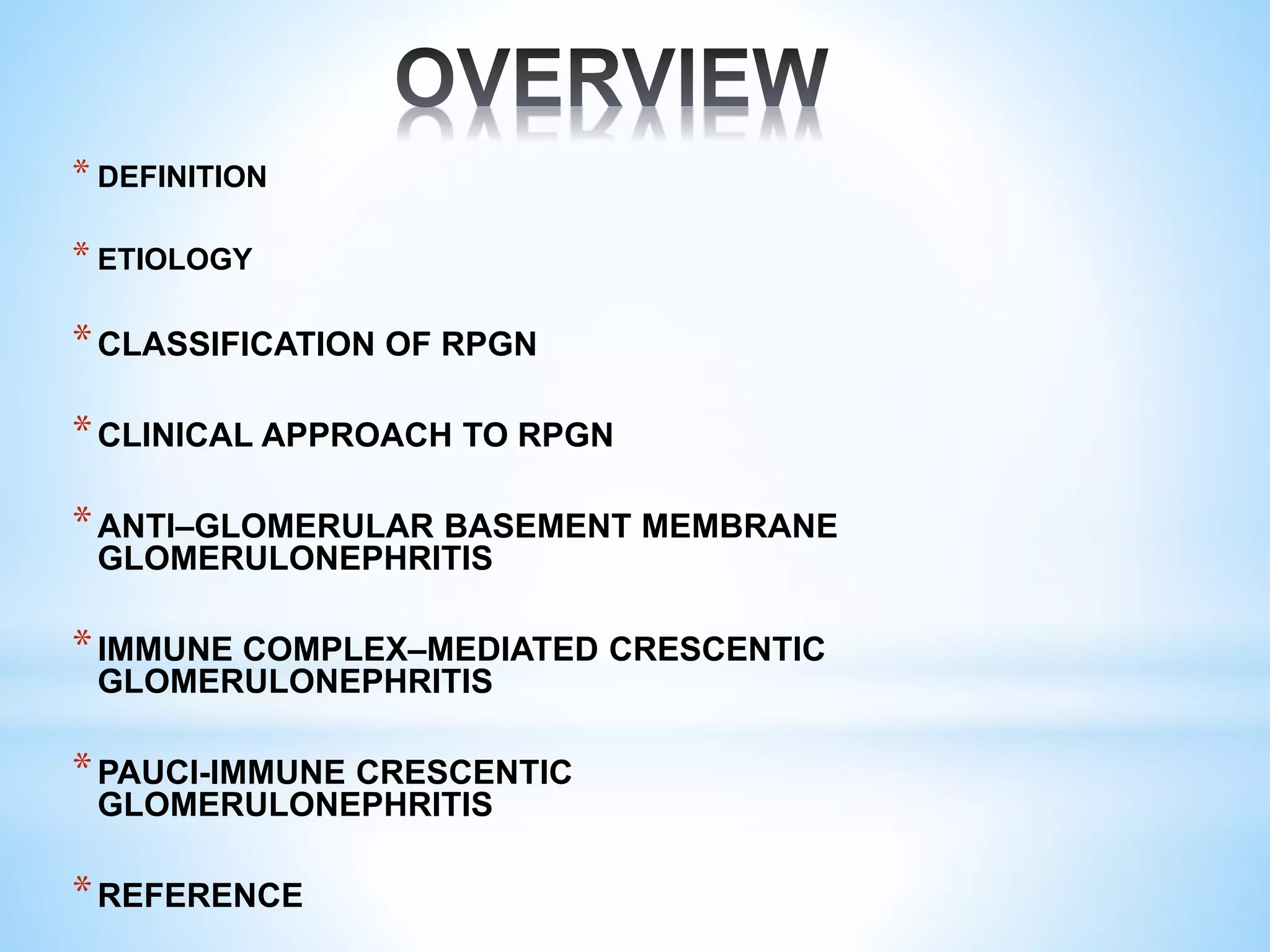 OVERVIEW

* DEFINITION

* ETIOLOGY

* CLASSIFICATION OF RPGN

* CLINICAL APPROACH TO RPGN

* ANTI–GLOMERULAR BASEMENT MEMBRANE GLOMERULONEPHRITIS

* IMMUNE COMPLEX–MEDIATED CRESCENTIC GLOMERULONEPHRITIS

* PAUCI-IMMUNE CRESCENTIC GLOMERULONEPHRITIS

* REFERENCE